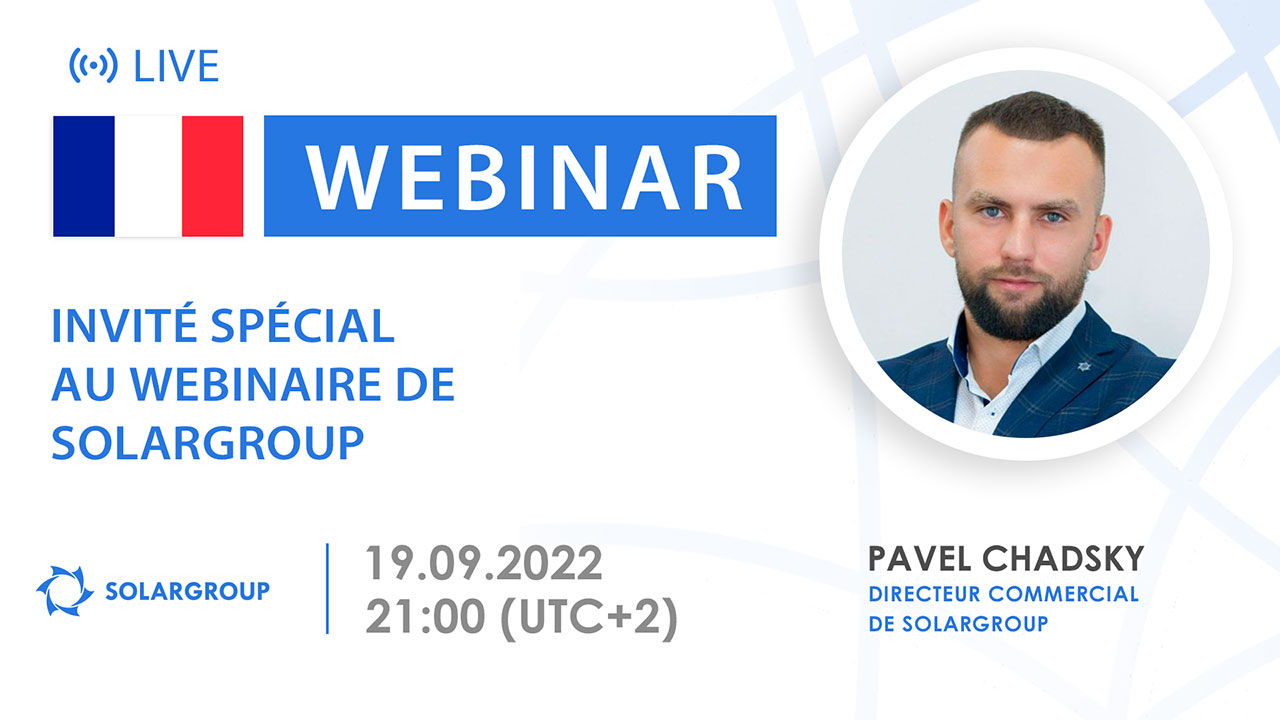 LIVE

WEBINAR

INVITÉ SPÉCIAL AU WEBINAIRE DE SOLARGROUP

SOLARGROUP

19.09.2022
21:00 (UTC+2)

PAVEL CHADSKY
DIRECTEUR COMMERCIAL DE SOLARGROUP